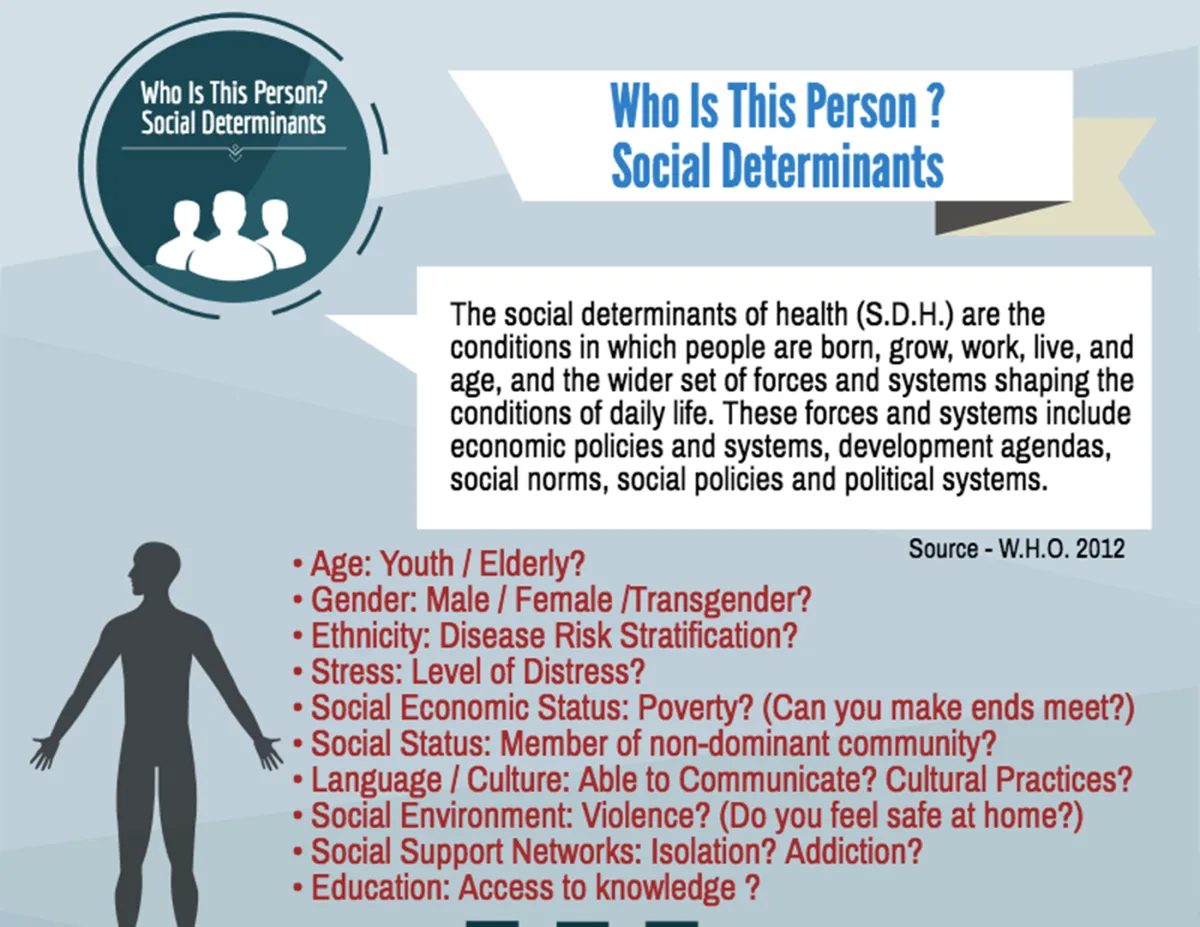 Who Is This Person?
Social Determinants

Who Is This Person ?
Social Determinants

The social determinants of health (S.D.H.) are the conditions in which people are born, grow, work, live, and age, and the wider set of forces and systems shaping the conditions of daily life. These forces and systems include economic policies and systems, development agendas, social norms, social policies and political systems.

Source - W.H.O. 2012

• Age: Youth / Elderly?
• Gender: Male / Female /Transgender?
• Ethnicity: Disease Risk Stratification?
• Stress: Level of Distress?
• Social Economic Status: Poverty? (Can you make ends meet?)
• Social Status: Member of non-dominant community?
• Language / Culture: Able to Communicate? Cultural Practices?
• Social Environment: Violence? (Do you feel safe at home?)
• Social Support Networks: Isolation? Addiction?
• Education: Access to knowledge ?